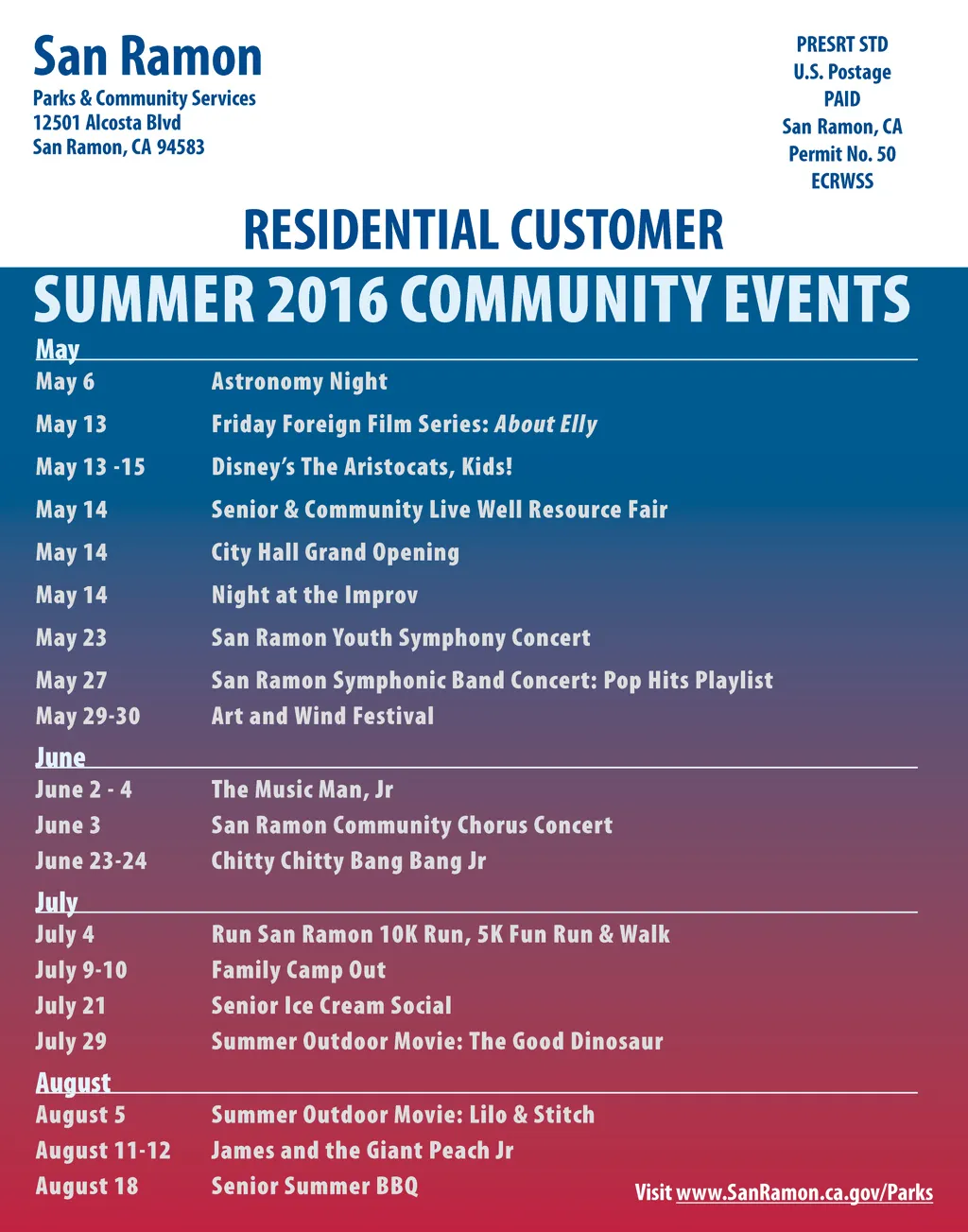 San Ramon
Parks & Community Services
12501 Alcosta Blvd
San Ramon, CA 94583

PRESRT STD
U.S. Postage
PAID
San Ramon, CA
Permit No. 50
ECRWSS

RESIDENTIAL CUSTOMER

SUMMER 2016 COMMUNITY EVENTS

May

| | |
|---|---|
| May 6 | Astronomy Night |
| May 13 | Friday Foreign Film Series: About Elly |
| May 13 -15 | Disney's The Aristocats, Kids! |
| May 14 | Senior & Community Live Well Resource Fair |
| May 14 | City Hall Grand Opening |
| May 14 | Night at the Improv |
| May 23 | San Ramon Youth Symphony Concert |
| May 27 | San Ramon Symphonic Band Concert: Pop Hits Playlist |
| May 29-30 | Art and Wind Festival |

June

| | |
|---|---|
| June 2 - 4 | The Music Man, Jr |
| June 3 | San Ramon Community Chorus Concert |
| June 23-24 | Chitty Chitty Bang Bang Jr |

July

| | |
|---|---|
| July 4 | Run San Ramon 10K Run, 5K Fun Run & Walk |
| July 9-10 | Family Camp Out |
| July 21 | Senior Ice Cream Social |
| July 29 | Summer Outdoor Movie: The Good Dinosaur |

August

| | |
|---|---|
| August 5 | Summer Outdoor Movie: Lilo & Stitch |
| August 11-12 | James and the Giant Peach Jr |
| August 18 | Senior Summer BBQ |

Visit www.SanRamon.ca.gov/Parks